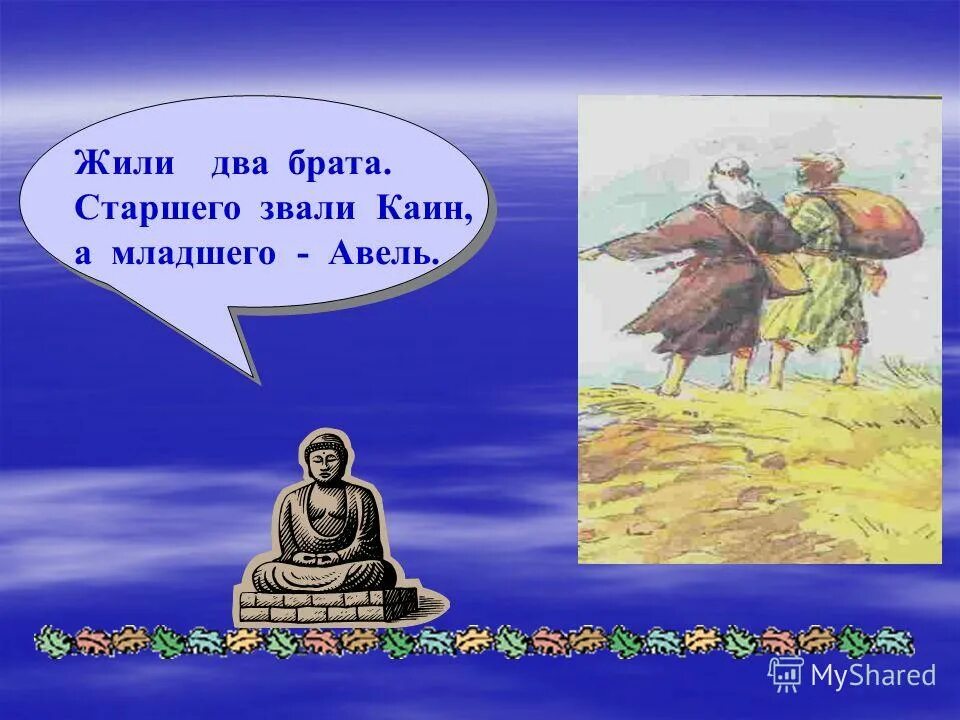 Жили два брата. Старшего звали Каин, а младшего - Авель.

MyShared